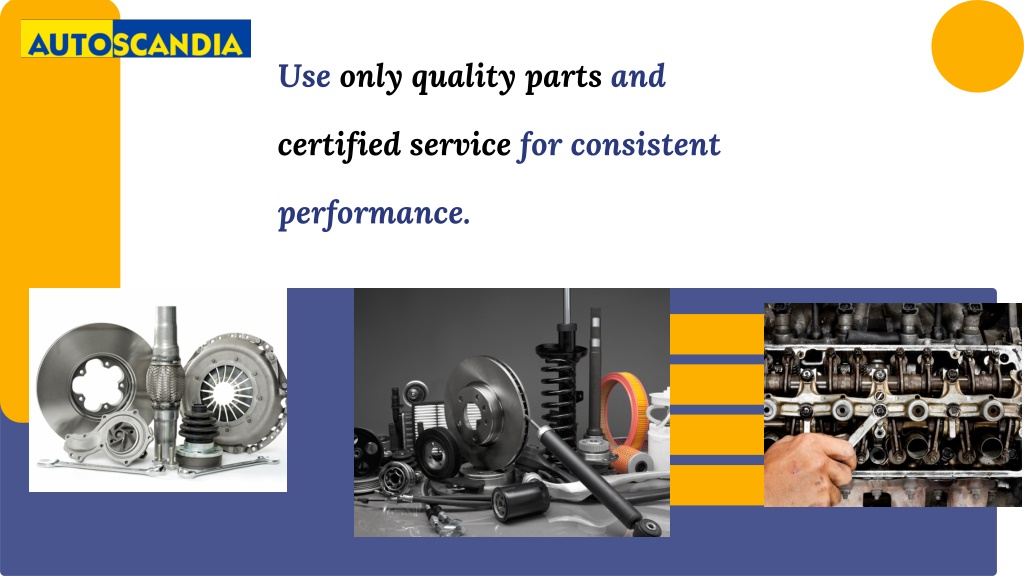 AUTOSCANDIA

Use only quality parts and certified service for consistent performance.